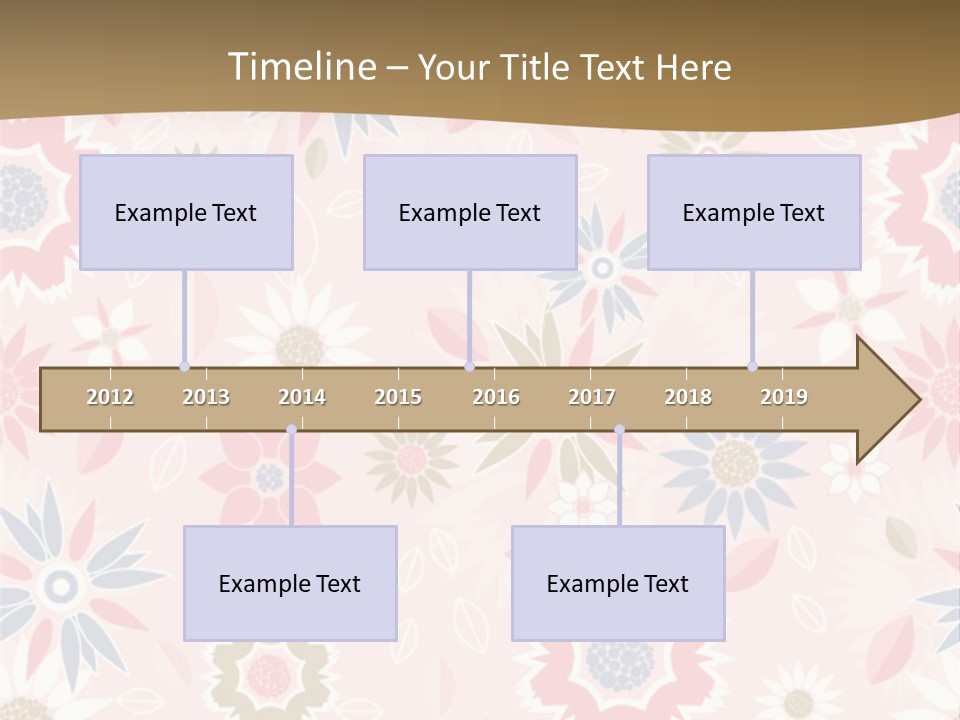 Timeline – Your Title Text Here

Example Text

Example Text

Example Text

2012 2013 2014 2015 2016 2017 2018 2019

Example Text

Example Text